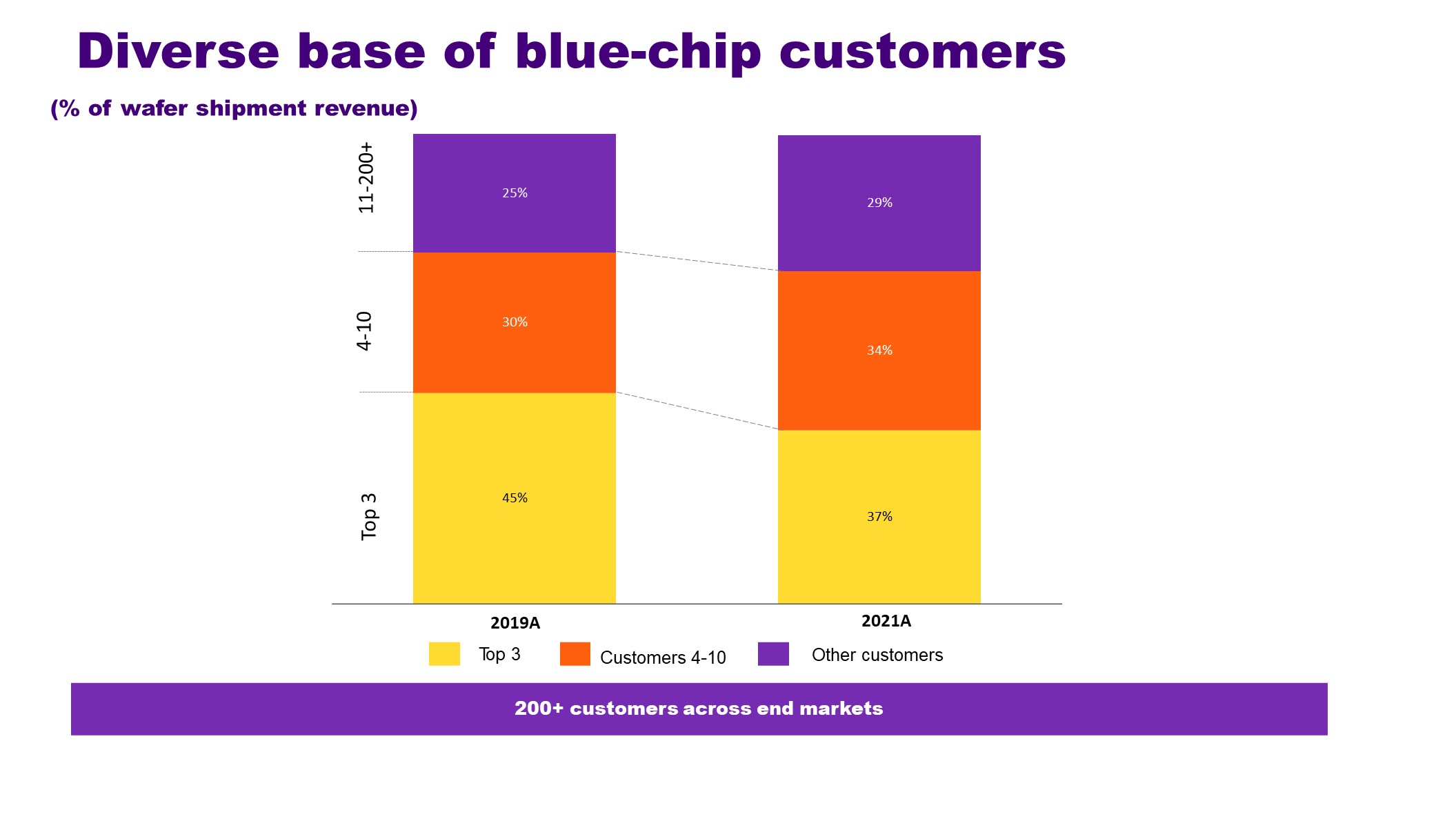 Diverse base of blue-chip customers

(% of wafer shipment revenue)

11-200+

4-10

Top 3

25%

30%

45%

29%

34%

37%

2019A

2021A

Top 3

Customers 4-10

Other customers

200+ customers across end markets